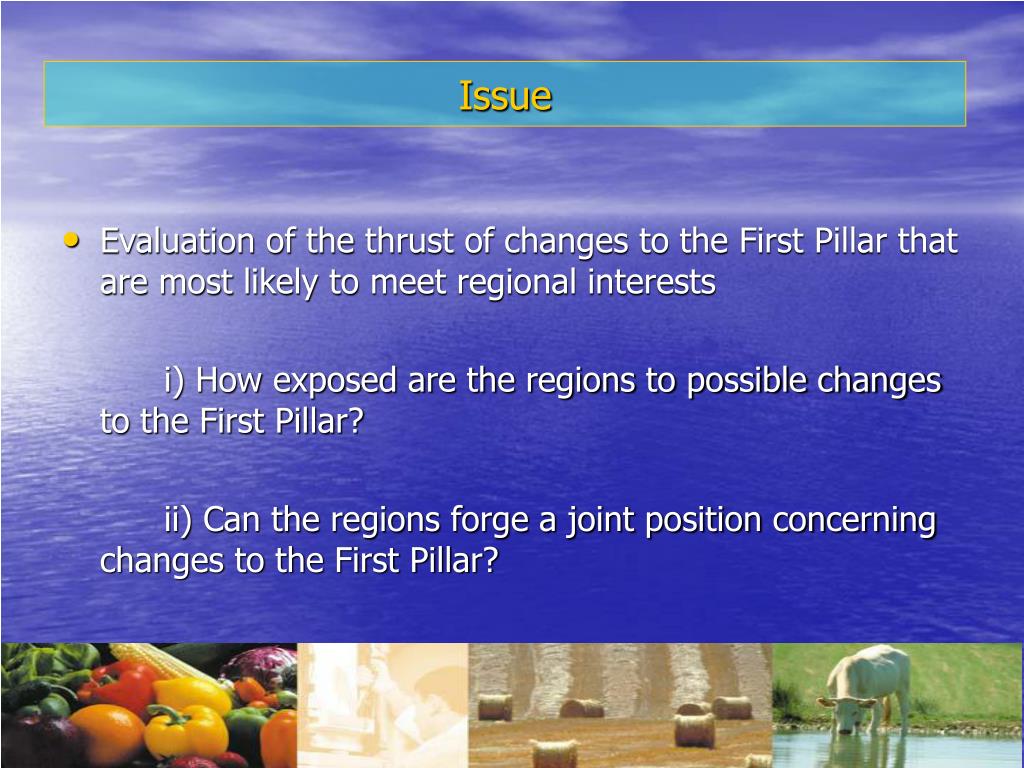 Issue

• Evaluation of the thrust of changes to the First Pillar that are most likely to meet regional interests

i) How exposed are the regions to possible changes to the First Pillar?

ii) Can the regions forge a joint position concerning changes to the First Pillar?